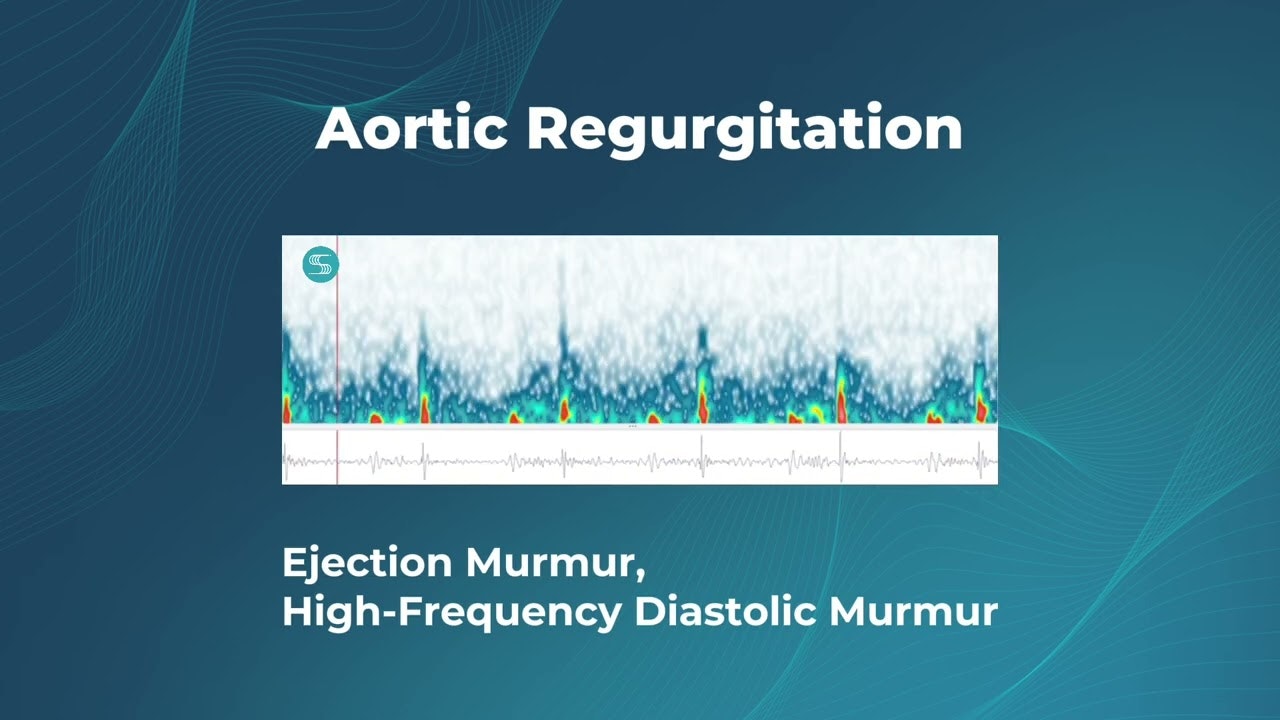 Aortic Regurgitation

Ejection Murmur,
High-Frequency Diastolic Murmur